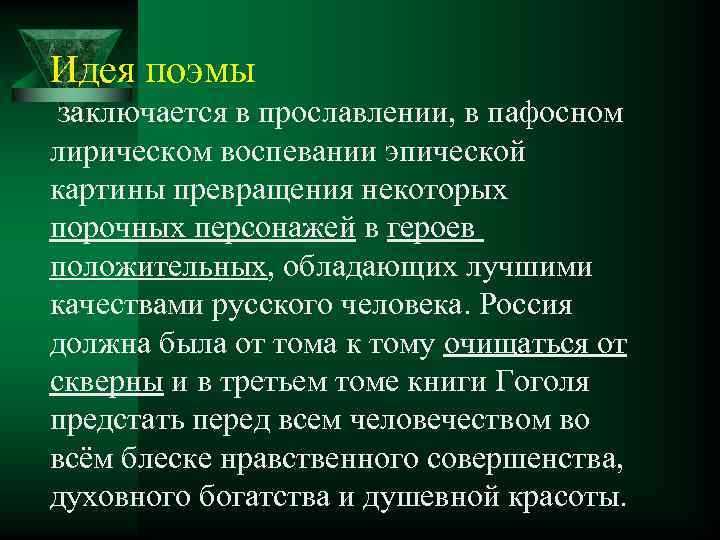 Идея поэмы

заключается в прославлении, в пафосном лирическом воспевании эпической картины превращения некоторых порочных персонажей в героев положительных, обладающих лучшими качествами русского человека. Россия должна была от тома к тому очищаться от скверны и в третьем томе книги Гоголя предстать перед всем человечеством во всём блеске нравственного совершенства, духовного богатства и душевной красоты.